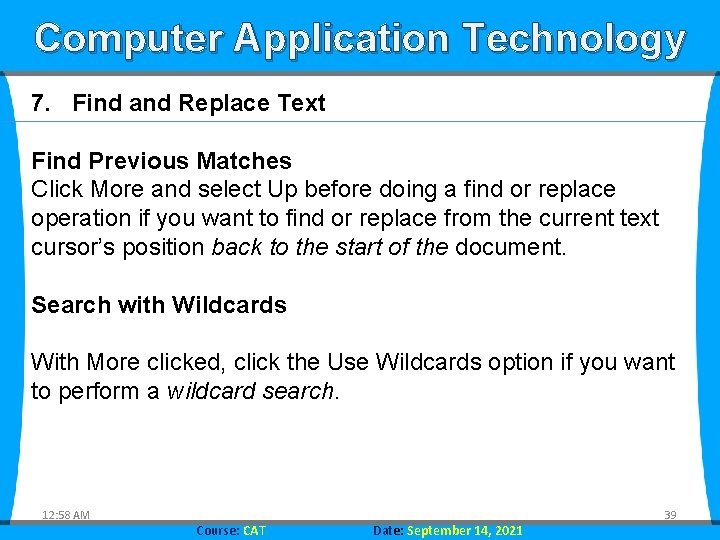 Computer Application Technology

7. Find and Replace Text

Find Previous Matches
Click More and select Up before doing a find or replace operation if you want to find or replace from the current text cursor's position back to the start of the document.

Search with Wildcards

With More clicked, click the Use Wildcards option if you want to perform a wildcard search.

12:58 AM

39

Course: CAT

Date: September 14, 2021